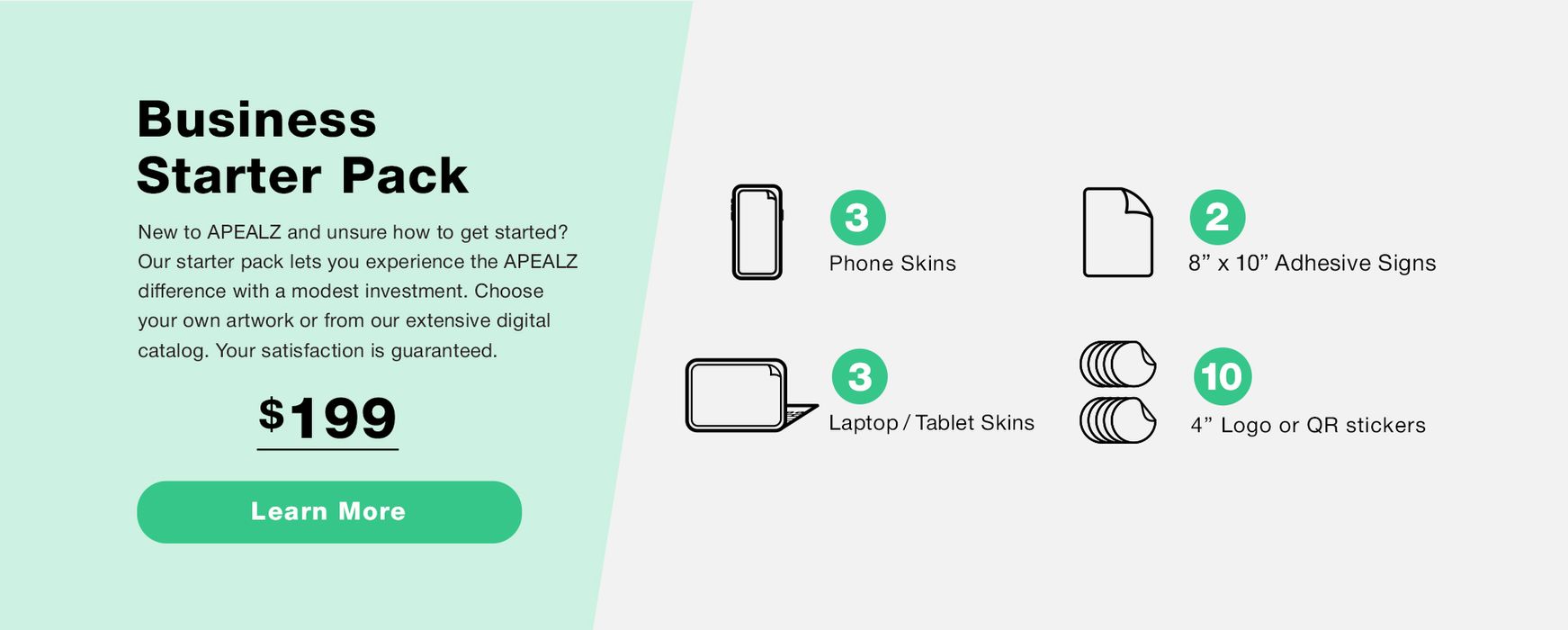 Business
Starter Pack

New to APEALZ and unsure how to get started? Our starter pack lets you experience the APEALZ difference with a modest investment. Choose your own artwork or from our extensive digital catalog. Your satisfaction is guaranteed.

$199

Learn More

3
Phone Skins

2
8” x 10” Adhesive Signs

3
Laptop / Tablet Skins

10
4” Logo or QR stickers